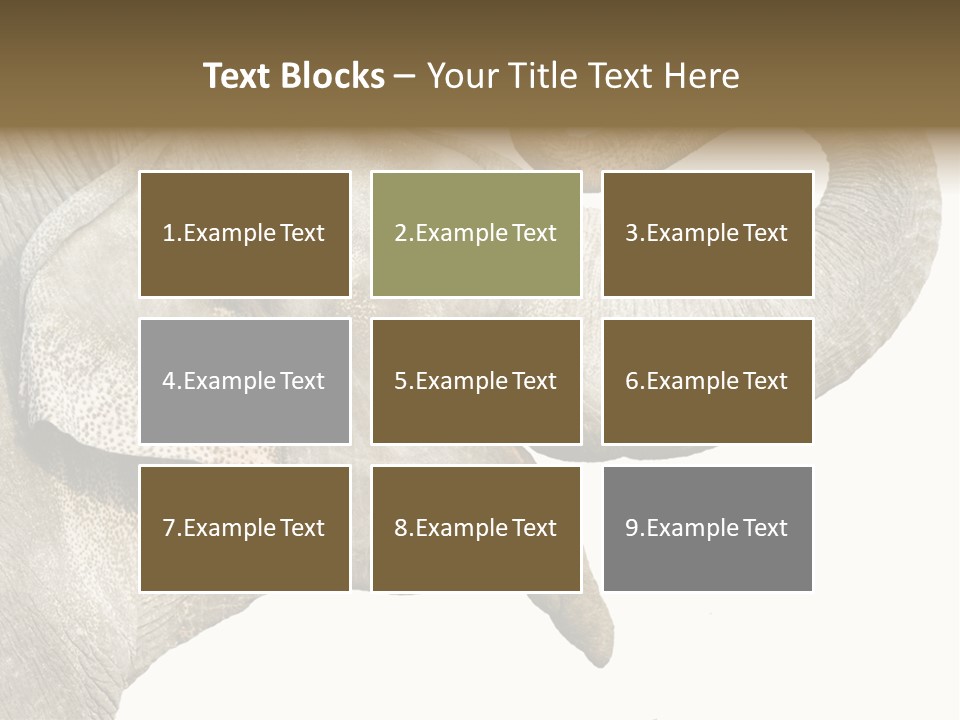 Text Blocks – Your Title Text Here

1.Example Text

2.Example Text

3.Example Text

4.Example Text

5.Example Text

6.Example Text

7.Example Text

8.Example Text

9.Example Text